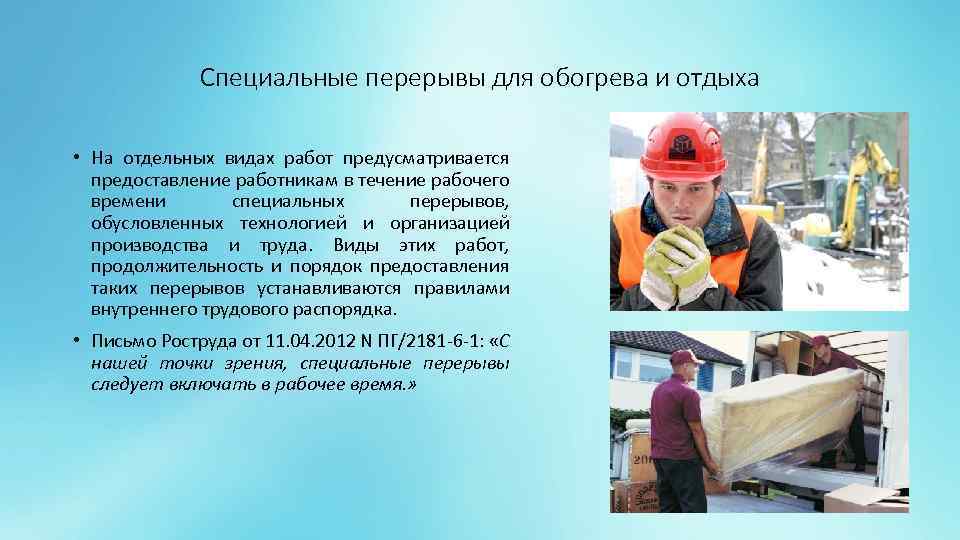 Специальные перерывы для обогрева и отдыха

• На отдельных видах работ предусматривается предоставление работникам в течение рабочего времени специальных перерывов, обусловленных технологией и организацией производства и труда. Виды этих работ, продолжительность и порядок предоставления таких перерывов устанавливаются правилами внутреннего трудового распорядка.

• Письмо Роструда от 11.04.2012 N ПГ/2181-6-1: «С нашей точки зрения, специальные перерывы следует включать в рабочее время.»